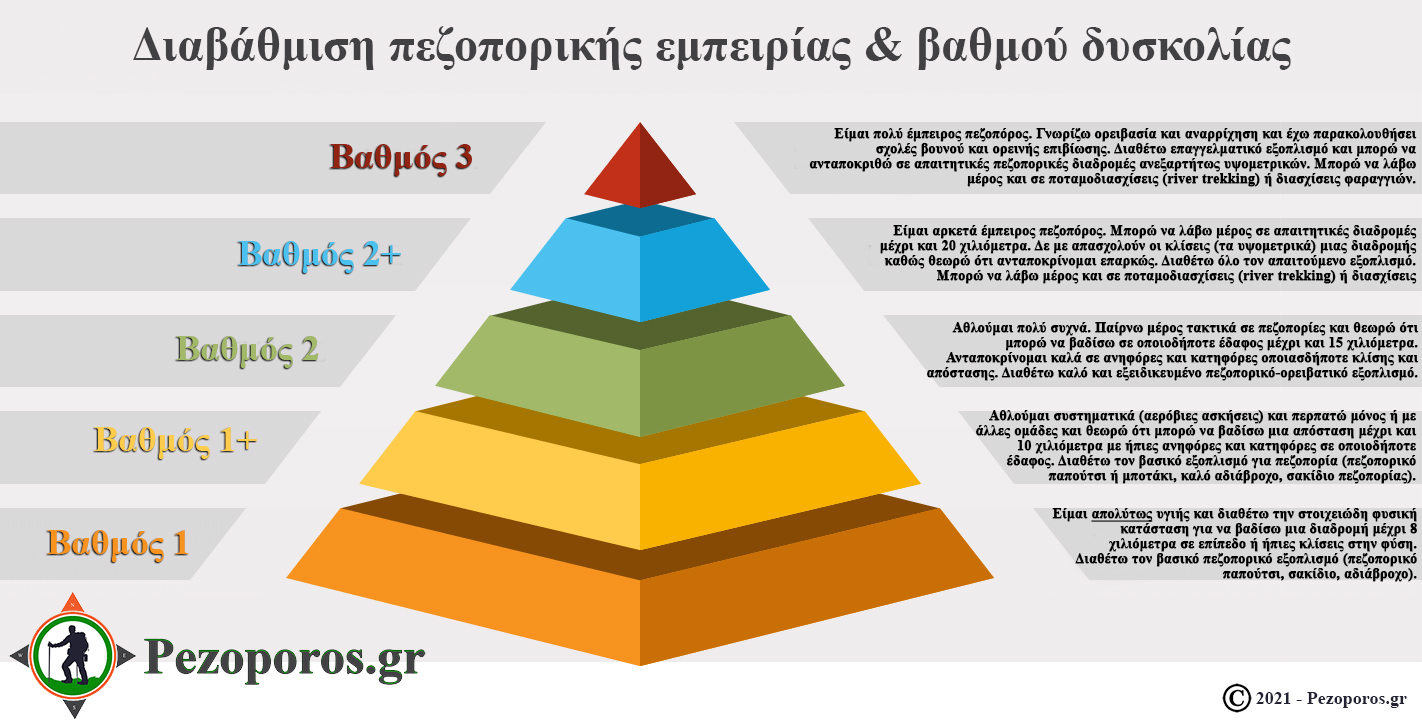 Διαβάθμιση πεζοπορικής εμπειρίας & βαθμού δυσκολίας

Βαθμός 3

Είμαι πολύ έμπειρος πεζοπόρος. Γνωρίζω ορειβασία και αναρρίχηση και έχω παρακολουθήσει σχολές βουνού και ορεινής επιβίωσης. Διαθέτω επαγγελματικό εξοπλισμό και μπορώ να ανταποκριθώ σε απαιτητικές πεζοπορικές διαδρομές ανεξαρτήτως υψομετρικών. Μπορώ να λάβω μέρος και σε ποταμοδιασχίσεις (river trekking) ή διασχίσεις φαραγγιών.

Βαθμός 2+

Είμαι αρκετά έμπειρος πεζοπόρος. Μπορώ να λάβω μέρος σε απαιτητικές διαδρομές μέχρι και 20 χιλιόμετρα. Δε με απασχολούν οι κλίσεις (τα υψομετρικά) μιας διαδρομής καθώς θεωρώ ότι ανταποκρίνομαι επαρκώς. Διαθέτω όλο τον απαιτούμενο εξοπλισμό. Μπορώ να λάβω μέρος και σε ποταμοδιασχίσεις (river trekking) ή διασχίσεις

Βαθμός 2

Αθλούμαι πολύ συχνά. Παίρνω μέρος τακτικά σε πεζοπορίες και θεωρώ ότι μπορώ να βαδίσω σε οποιοδήποτε έδαφος μέχρι και 15 χιλιόμετρα. Ανταποκρίνομαι καλά σε ανηφόρες και κατηφόρες οποιασδήποτε κλίσης και απόστασης. Διαθέτω καλό και εξειδικευμένο πεζοπορικό-ορειβατικό εξοπλισμό.

Βαθμός 1+

Αθλούμαι συστηματικά (αερόβιες ασκήσεις) και περπατώ μόνος ή με άλλες ομάδες και θεωρώ ότι μπορώ να βαδίσω μια απόσταση μέχρι και 10 χιλιόμετρα με ήπιες ανηφόρες και κατηφόρες σε οποιοδήποτε έδαφος. Διαθέτω τον βασικό εξοπλισμό για πεζοπορία (πεζοπορικό παπούτσι ή μποτάκι, καλό αδιάβροχο, σακίδιο πεζοπορίας).

Βαθμός 1

Είμαι απολύτως υγιής και διαθέτω την στοιχειώδη φυσική κατάσταση για να βαδίσω μια διαδρομή μέχρι 8 χιλιόμετρα σε επίπεδο ή ήπιες κλίσεις στην φύση. Διαθέτω τον βασικό πεζοπορικό εξοπλισμό (πεζοπορικό παπούτσι, σακίδιο, αδιάβροχο).

N
W
E
S
Pezoporos.gr

© 2021 - Pezoporos.gr